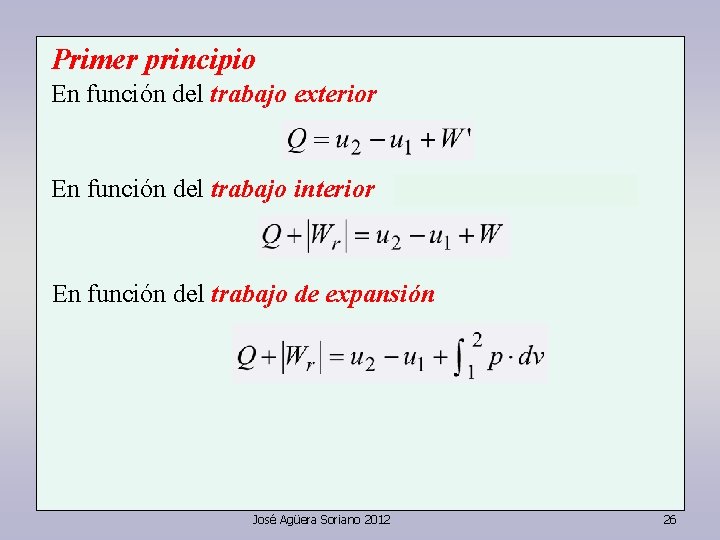 Primer principio

En función del trabajo exterior

$Q = u_2 - u_1 + W'$

En función del trabajo interior

$Q + |W_r| = u_2 - u_1 + W$

En función del trabajo de expansión

$Q + |W_r| = u_2 - u_1 + \int_1^2 p \cdot dv$

José Agüera Soriano 2012

26